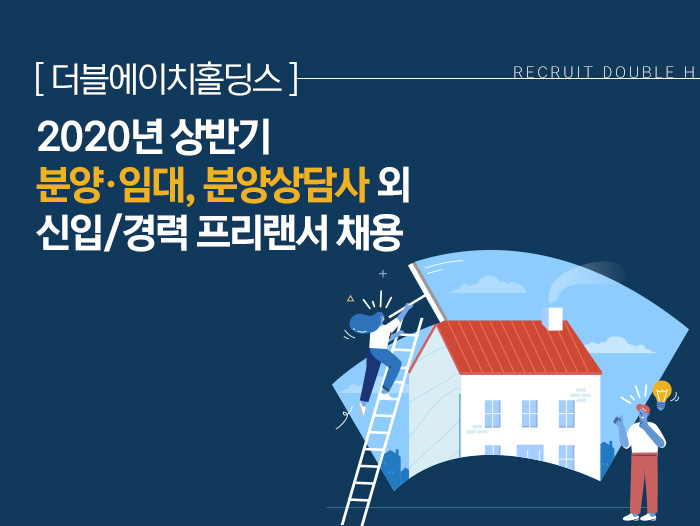 [ 더블에이치홀딩스 ]

RECRUIT DOUBLE H

2020년 상반기
분양·임대, 분양상담사 외
신입/경력 프리랜서 채용